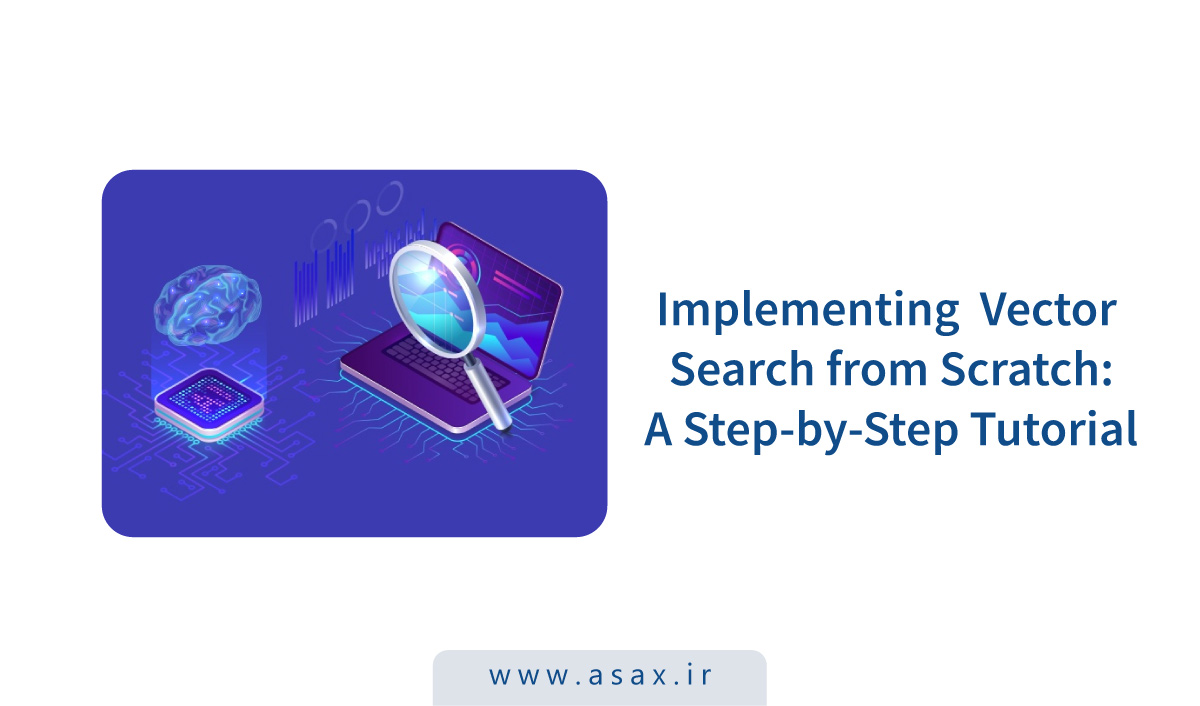 Implementing Vector Search from Scratch: A Step-by-Step Tutorial

www.asax.ir